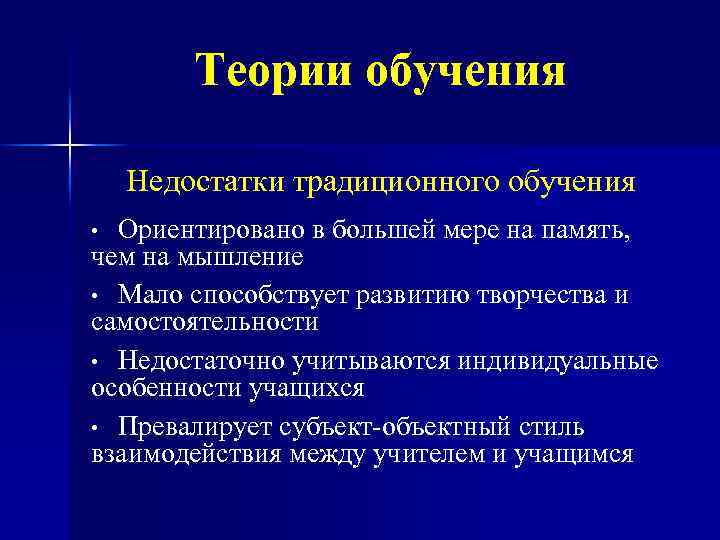 Теории обучения

Недостатки традиционного обучения

• Ориентировано в большей мере на память, чем на мышление

• Мало способствует развитию творчества и самостоятельности

• Недостаточно учитываются индивидуальные особенности учащихся

• Превалирует субъект-объектный стиль взаимодействия между учителем и учащимся